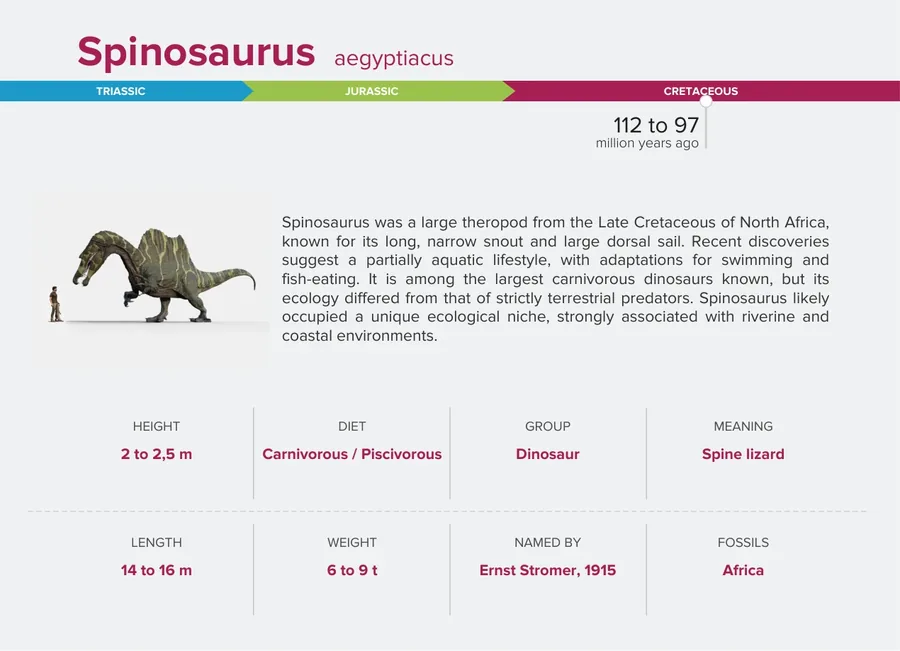 Spinosaurus aegyptiacus

TRIASSIC
JURASSIC
CRETACEOUS

112 to 97
million years ago

Spinosaurus was a large theropod from the Late Cretaceous of North Africa, known for its long, narrow snout and large dorsal sail. Recent discoveries suggest a partially aquatic lifestyle, with adaptations for swimming and fish-eating. It is among the largest carnivorous dinosaurs known, but its ecology differed from that of strictly terrestrial predators. Spinosaurus likely occupied a unique ecological niche, strongly associated with riverine and coastal environments.

HEIGHT
2 to 2,5 m

DIET
Carnivorous / Piscivorous

GROUP
Dinosaur

MEANING
Spine lizard

LENGTH
14 to 16 m

WEIGHT
6 to 9 t

NAMED BY
Ernst Stromer, 1915

FOSSILS
Africa